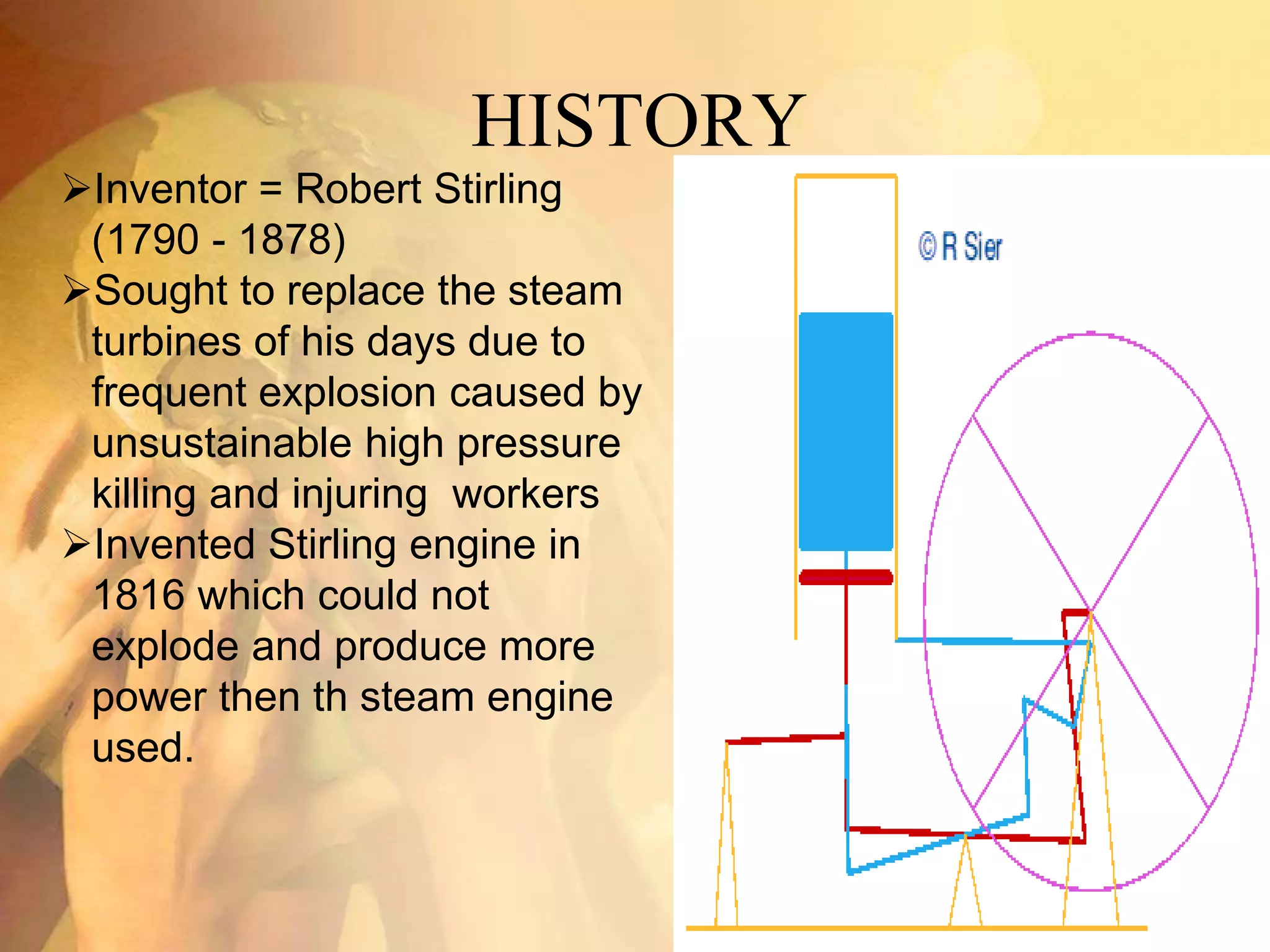 HISTORY

➢Inventor = Robert Stirling (1790 - 1878)

➢Sought to replace the steam turbines of his days due to frequent explosion caused by unsustainable high pressure killing and injuring workers

➢Invented Stirling engine in 1816 which could not explode and produce more power then th steam engine used.

© R Sier